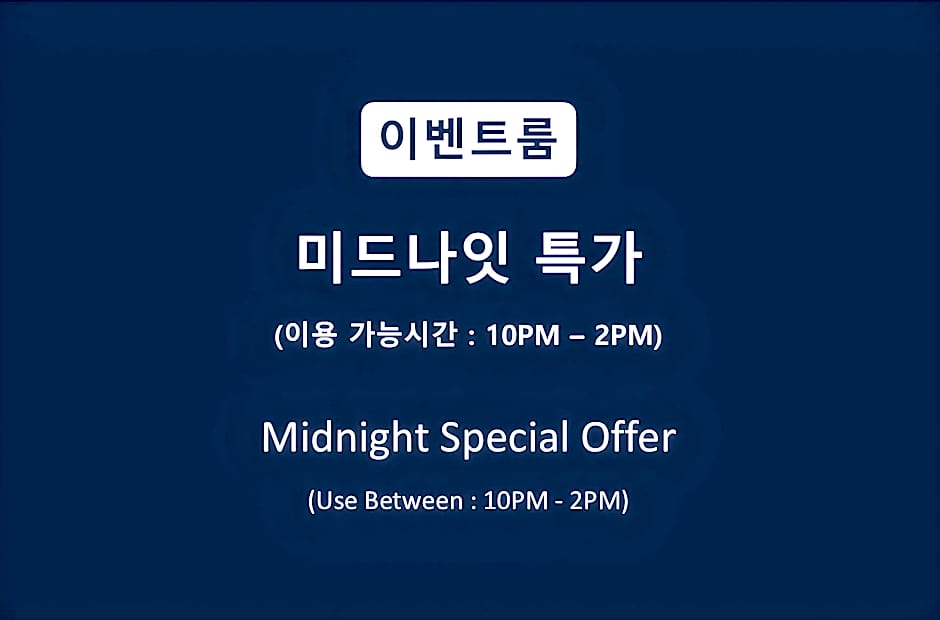 이벤트룸

미드나잇 특가

(이용 가능시간 : 10PM – 2PM)

Midnight Special Offer

(Use Between : 10PM - 2PM)